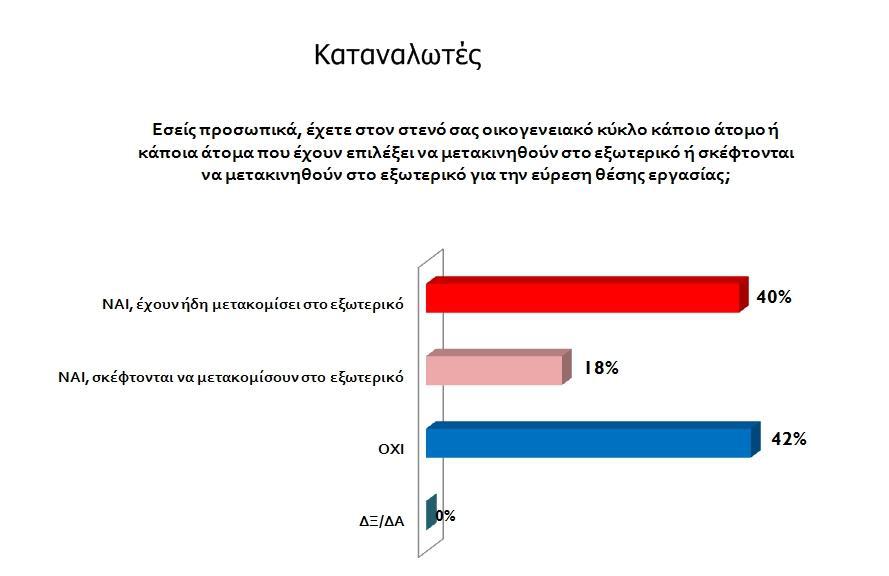 Καταναλωτές

Εσείς προσωπικά, έχετε στον στενό σας οικογενειακό κύκλο κάποιο άτομο ή κάποια άτομα που έχουν επιλέξει να μετακινηθούν στο εξωτερικό ή σκέφτονται να μετακινηθούν στο εξωτερικό για την εύρεση θέσης εργασίας;

ΝΑΙ, έχουν ήδη μετακομίσει στο εξωτερικό 40%

ΝΑΙ, σκέφτονται να μετακομίσουν στο εξωτερικό 18%

ΟΧΙ 42%

ΔΞ/ΔΑ 0%